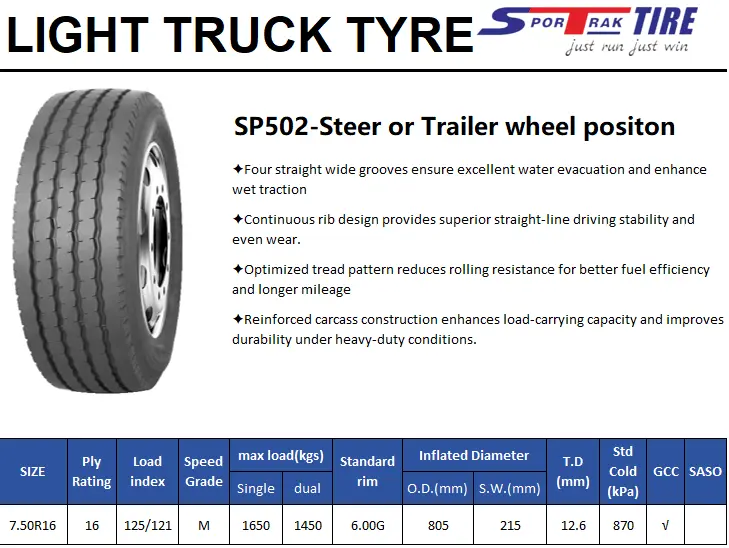 LIGHT TRUCK TYRE

SPORTRAK TIRE
just run just win

SP502-Steer or Trailer wheel positon

✦Four straight wide grooves ensure excellent water evacuation and enhance wet traction

✦Continuous rib design provides superior straight-line driving stability and even wear.

✦Optimized tread pattern reduces rolling resistance for better fuel efficiency and longer mileage

✦Reinforced carcass construction enhances load-carrying capacity and improves durability under heavy-duty conditions.

| SIZE | Ply Rating | Load index | Speed Grade | max load(kgs) Single | max load(kgs) dual | Standard rim | Inflated Diameter O.D.(mm) | Inflated Diameter S.W.(mm) | T.D (mm) | Std Cold (kPa) | GCC | SASO |
|---|---|---|---|---|---|---|---|---|---|---|---|---|
| 7.50R16 | 16 | 125/121 | M | 1650 | 1450 | 6.00G | 805 | 215 | 12.6 | 870 | √ | |